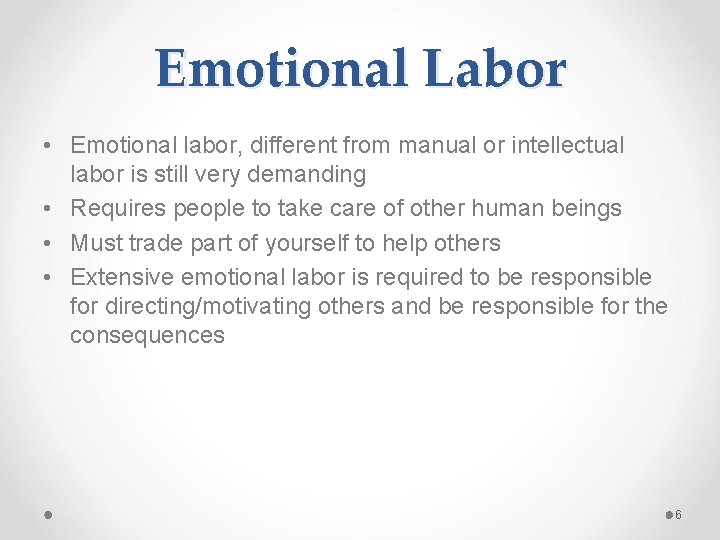 Emotional Labor

• Emotional labor, different from manual or intellectual labor is still very demanding
• Requires people to take care of other human beings
• Must trade part of yourself to help others
• Extensive emotional labor is required to be responsible for directing/motivating others and be responsible for the consequences

6